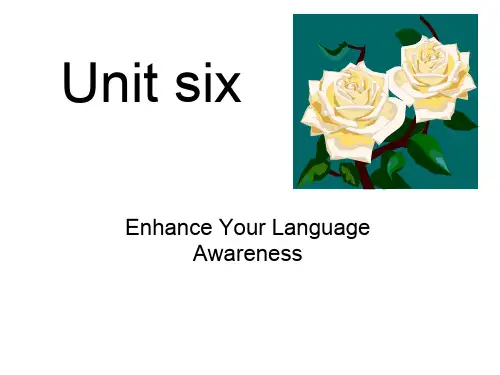 Unit six

Enhance Your Language Awareness